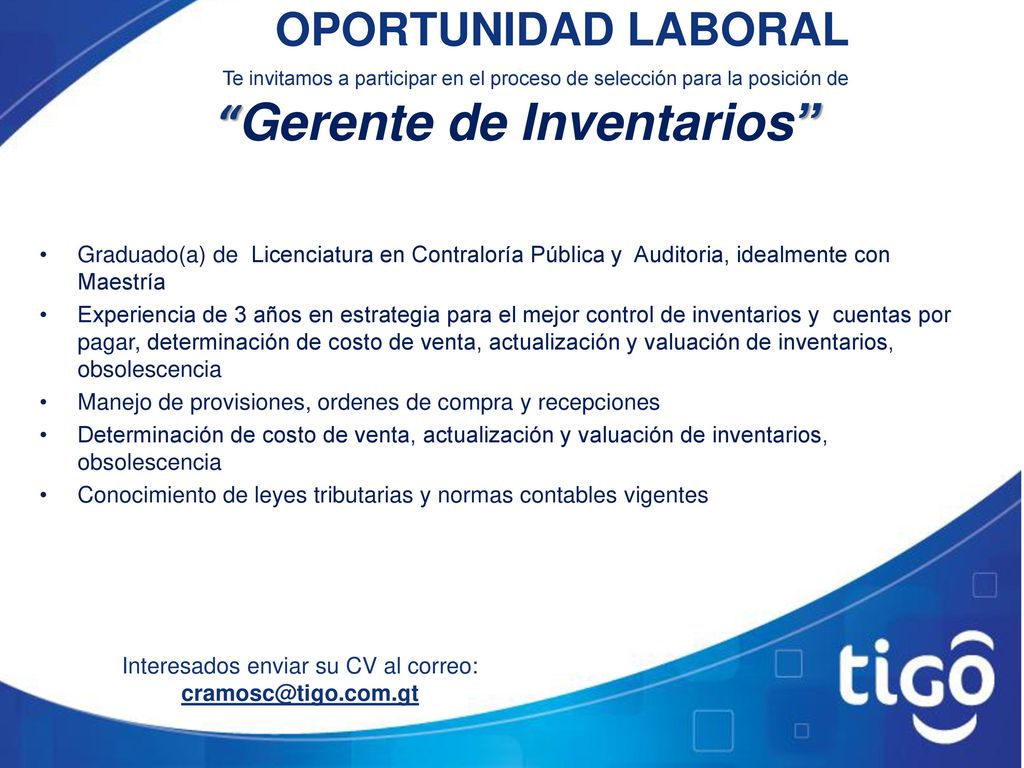 OPORTUNIDAD LABORAL

Te invitamos a participar en el proceso de selección para la posición de

“Gerente de Inventarios”

• Graduado(a) de Licenciatura en Contraloría Pública y Auditoria, idealmente con Maestría
• Experiencia de 3 años en estrategia para el mejor control de inventarios y cuentas por pagar, determinación de costo de venta, actualización y valuación de inventarios, obsolescencia
• Manejo de provisiones, ordenes de compra y recepciones
• Determinación de costo de venta, actualización y valuación de inventarios, obsolescencia
• Conocimiento de leyes tributarias y normas contables vigentes

Interesados enviar su CV al correo:
cramosc@tigo.com.gt

tigo